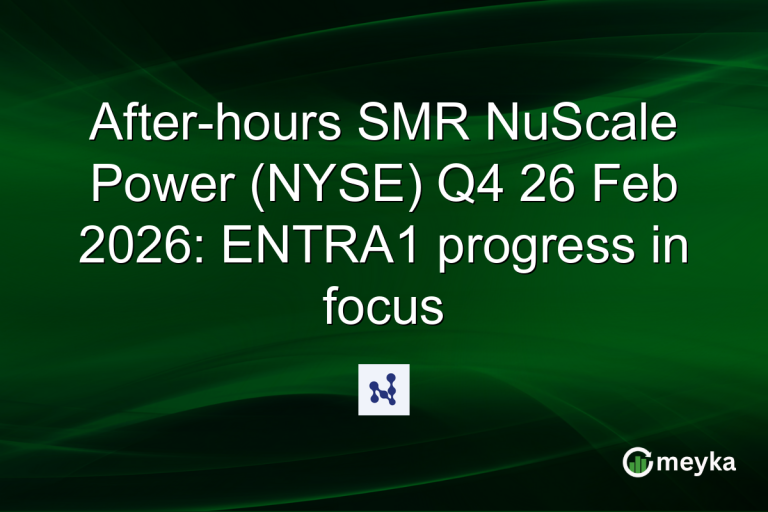 After-hours SMR NuScale Power (NYSE) Q4 26 Feb 2026: ENTRA1 progress in focus

meyka